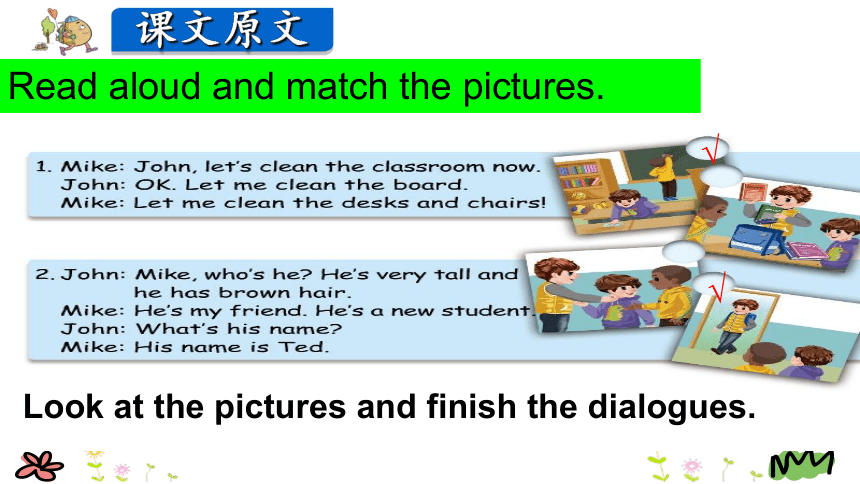 课文原文

Read aloud and match the pictures.

1. Mike: John, let's clean the classroom now.
John: OK. Let me clean the board.
Mike: Let me clean the desks and chairs!

√

2. John: Mike, who's he? He's very tall and he has brown hair.
Mike: He's my friend. He's a new student.
John: What's his name?
Mike: His name is Ted.

√

Look at the pictures and finish the dialogues.